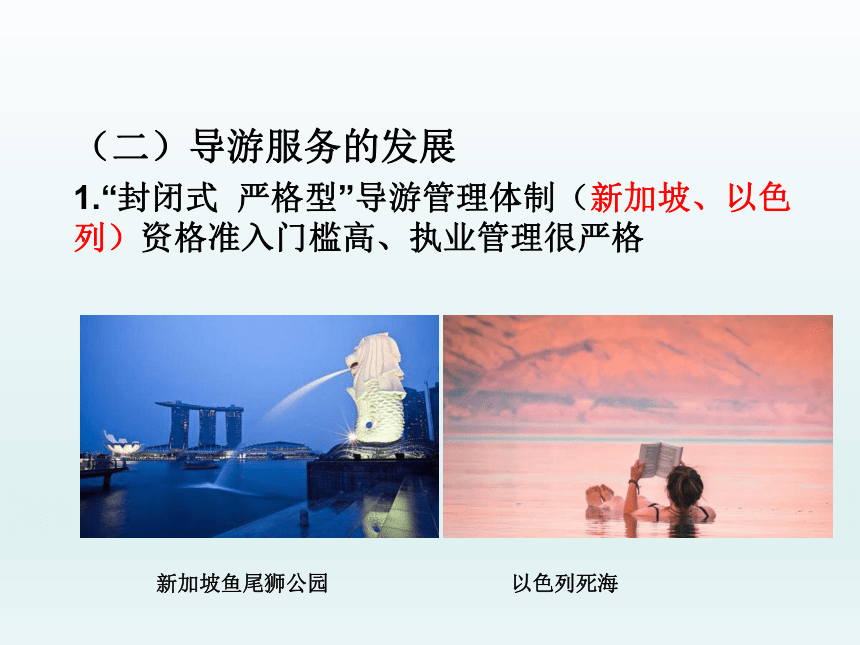 （二）导游服务的发展

1.“封闭式 严格型”导游管理体制（新加坡、以色列）资格准入门槛高、执业管理很严格

新加坡鱼尾狮公园

以色列死海